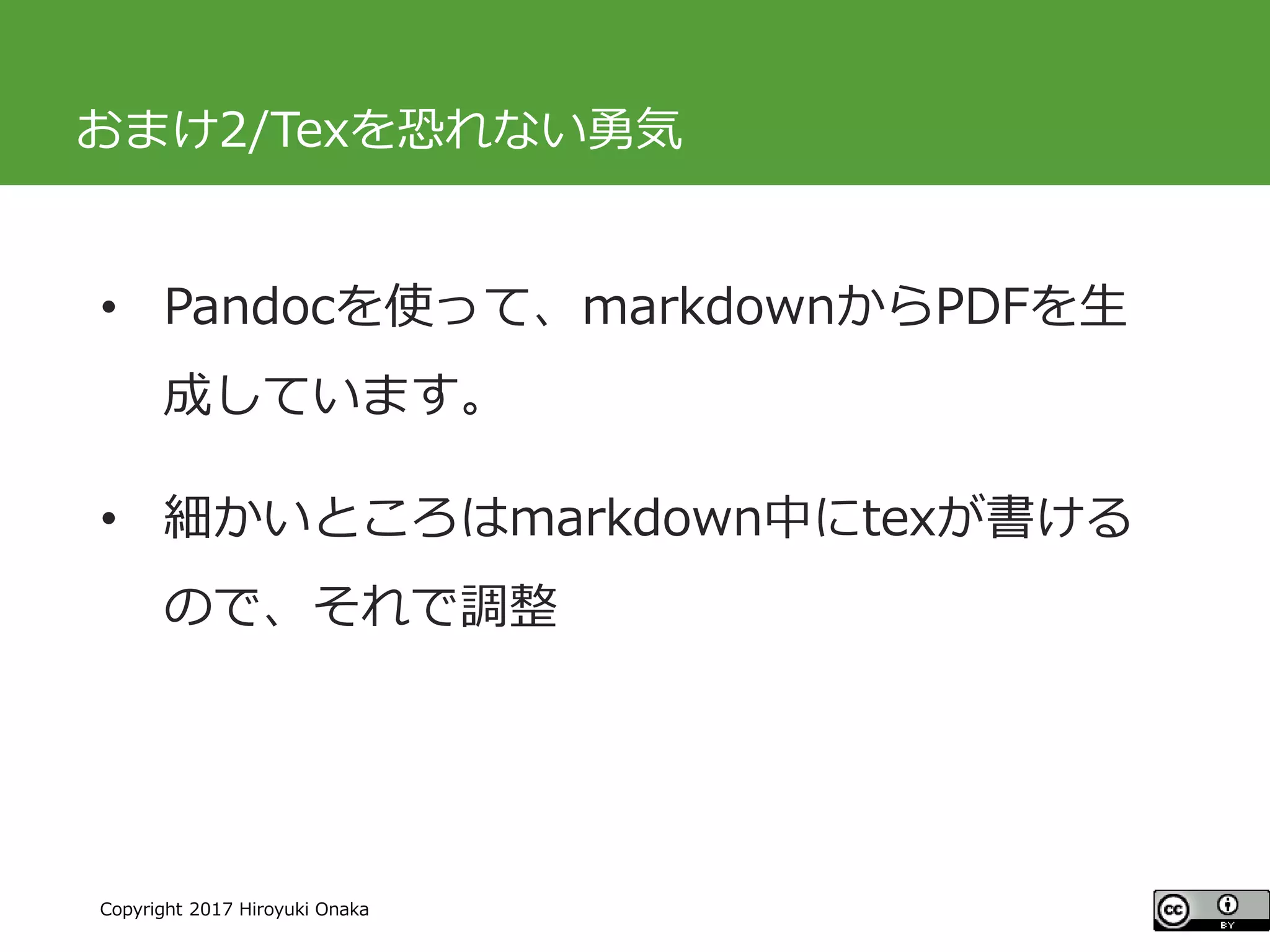 おまけ2/Texを恐れない勇気

• Pandocを使って、markdownからPDFを生成しています。

• 細かいところはmarkdown中にtexが書けるので、それで調整

Copyright 2017 Hiroyuki Onaka

cc BY